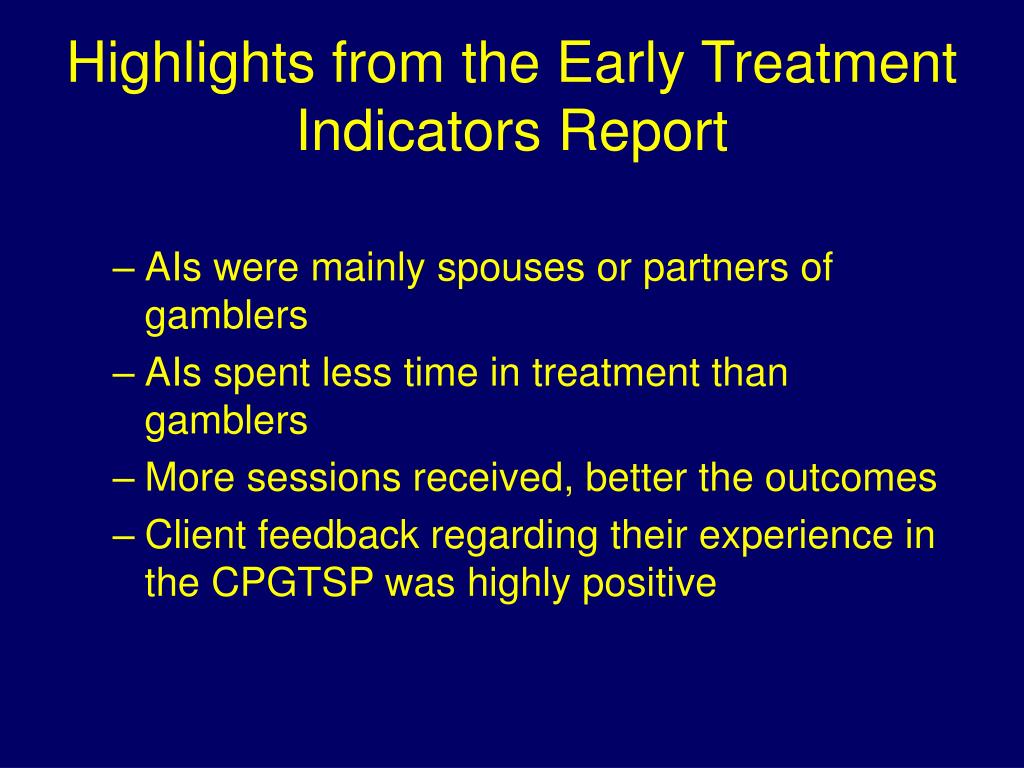 Highlights from the Early Treatment Indicators Report

– AIs were mainly spouses or partners of gamblers

– AIs spent less time in treatment than gamblers

– More sessions received, better the outcomes

– Client feedback regarding their experience in the CPGTSP was highly positive